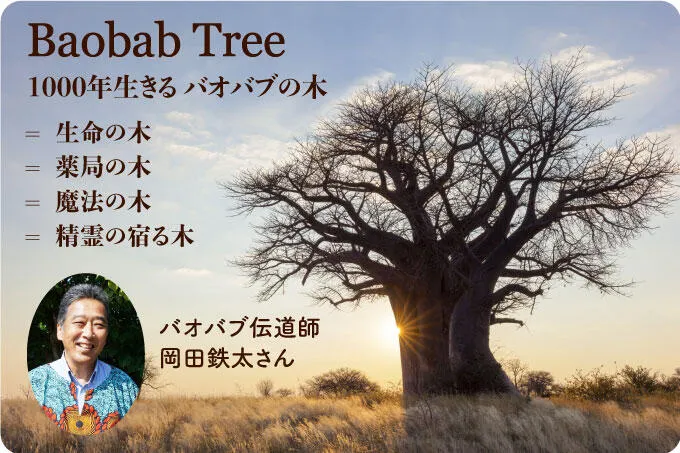 Baobab Tree
1000年生きる バオバブの木

= 生命の木
= 薬局の木
= 魔法の木
= 精霊の宿る木

バオバブ伝道師
岡田鉄太さん